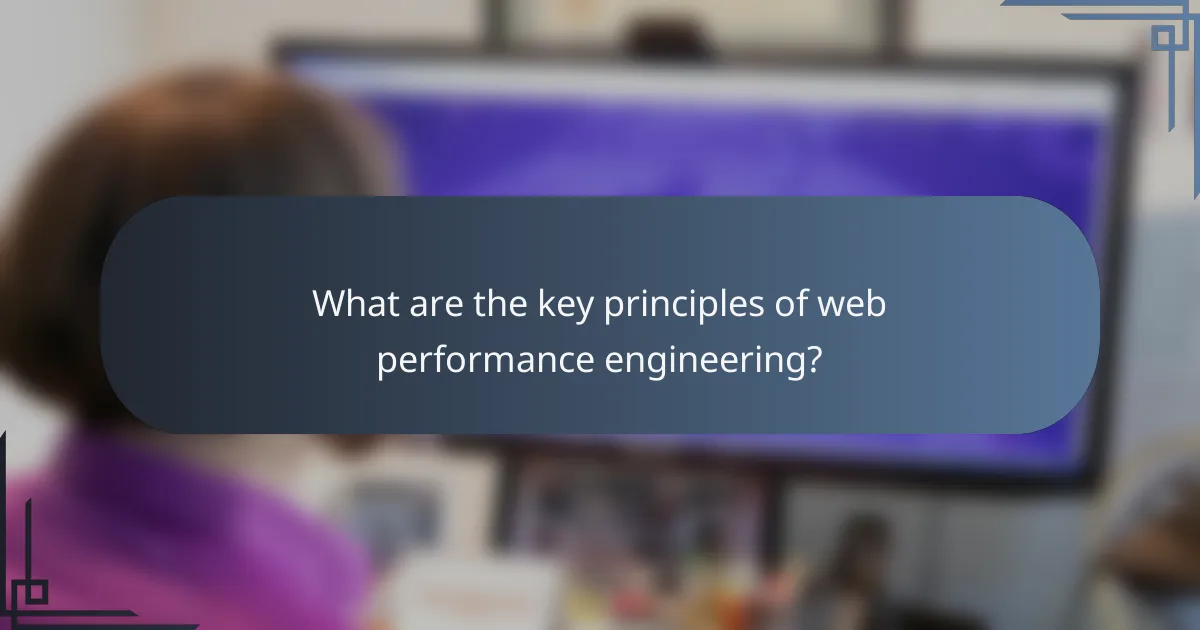 What are the key principles of web performance engineering?